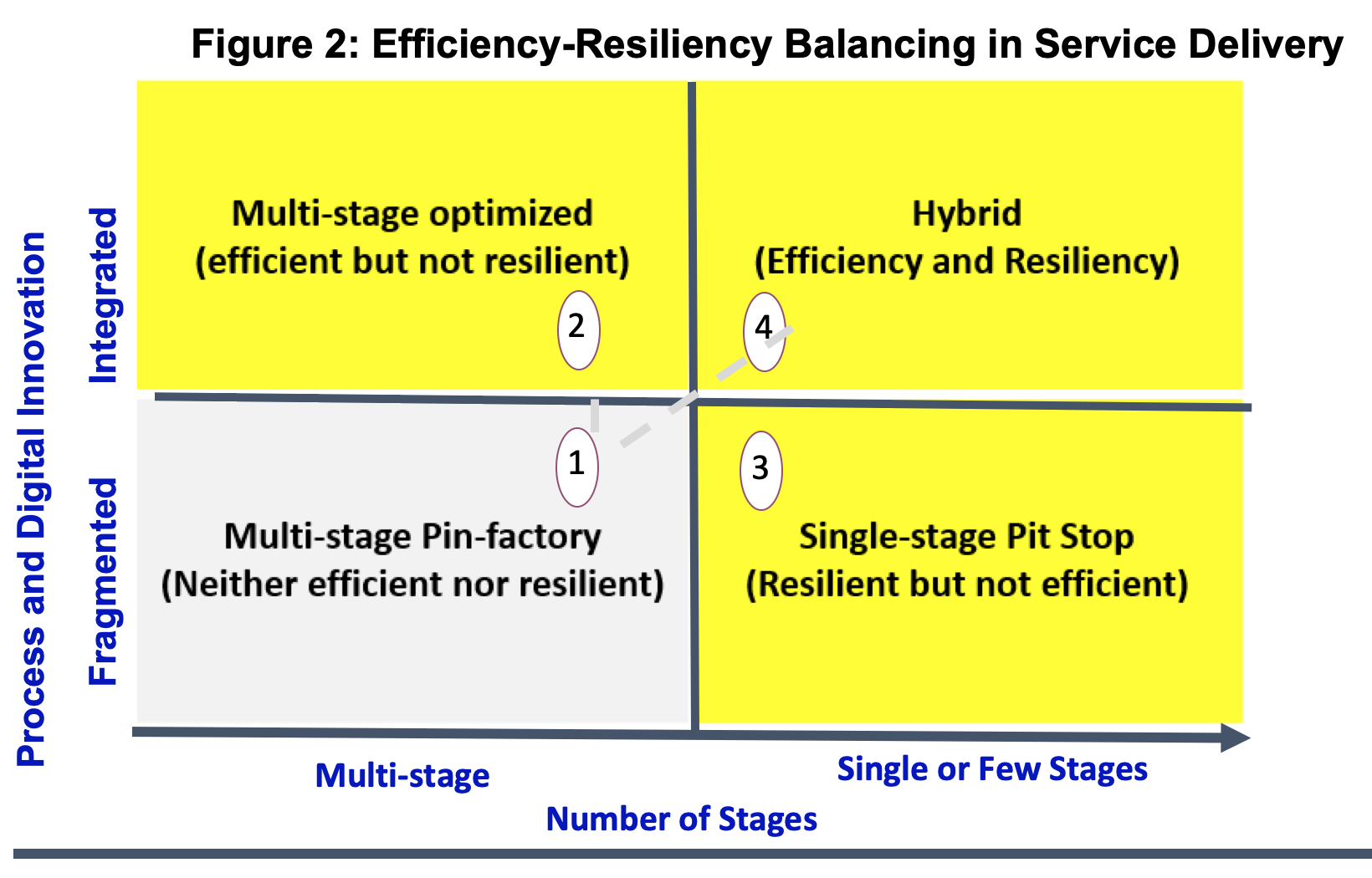 Figure 2: Efficiency-Resiliency Balancing in Service Delivery

Process and Digital Innovation

Integrated

Fragmented

Multi-stage optimized
(efficient but not resilient)

2

Hybrid
(Efficiency and Resiliency)

4

1

Multi-stage Pin-factory
(Neither efficient nor resilient)

3

Single-stage Pit Stop
(Resilient but not efficient)

Multi-stage

Single or Few Stages

Number of Stages